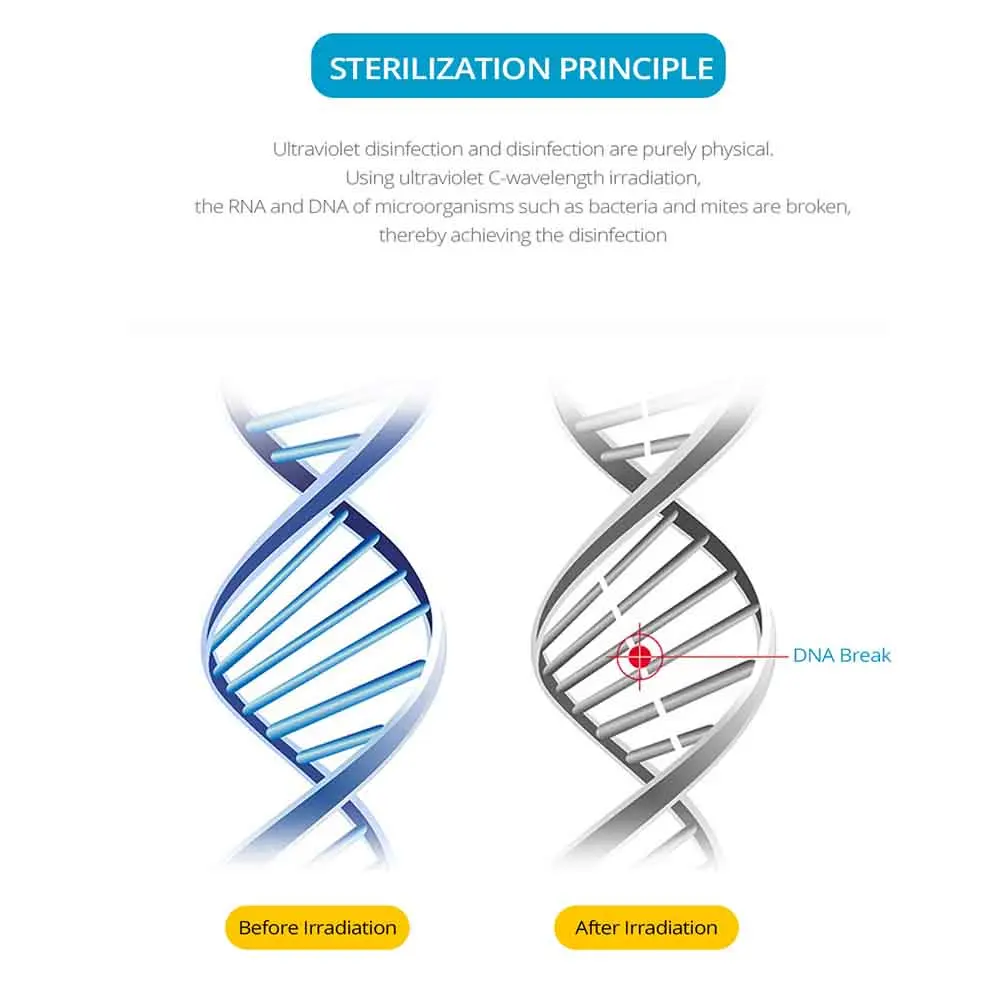 STERILIZATION PRINCIPLE

Ultraviolet disinfection and disinfection are purely physical. Using ultraviolet C-wavelength irradiation, the RNA and DNA of microorganisms such as bacteria and mites are broken, thereby achieving the disinfection

DNA Break

Before Irradiation

After Irradiation